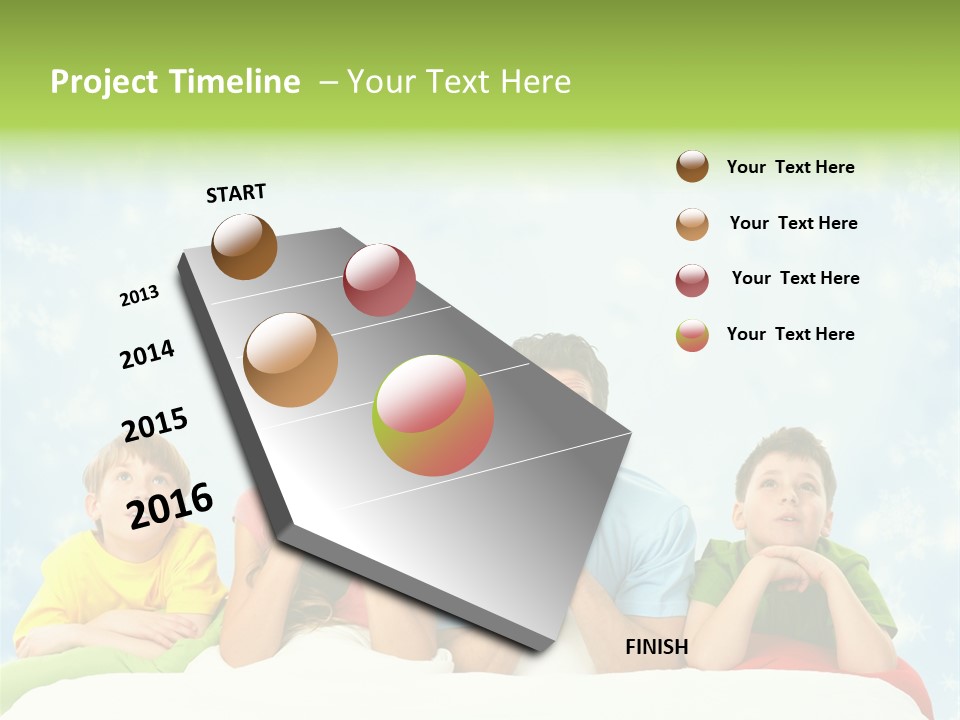 Project Timeline – Your Text Here

START

2013

2014

2015

2016

FINISH

Your Text Here

Your Text Here

Your Text Here

Your Text Here